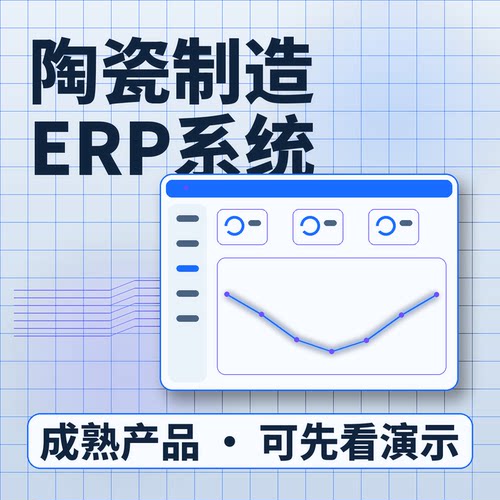 陶瓷制造
ERP系统

成熟产品 · 可先看演示